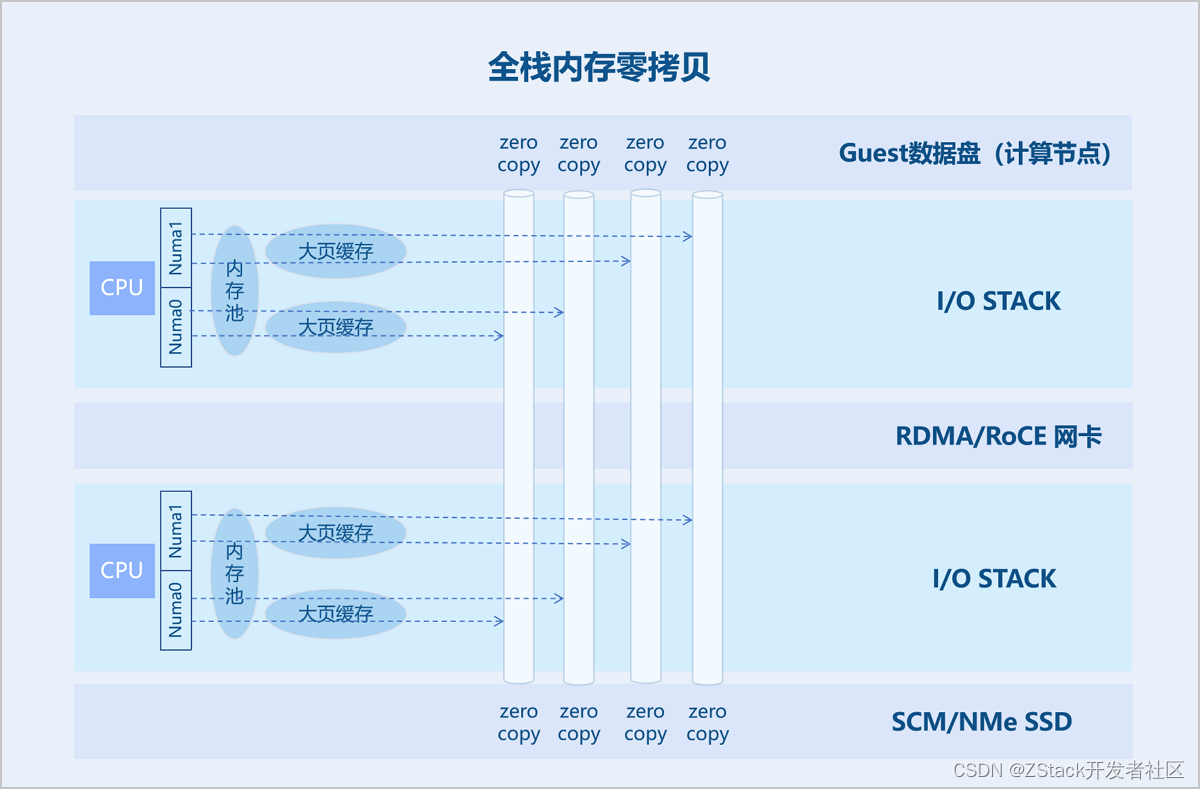 全栈内存零拷贝

zero copy zero copy zero copy zero copy

Guest数据盘（计算节点）

CPU

Numa1

Numa0

内存池

大页缓存

大页缓存

I/O STACK

RDMA/RoCE 网卡

CPU

Numa1

Numa0

内存池

大页缓存

大页缓存

I/O STACK

zero copy zero copy zero copy zero copy

SCM/NMe SSD

CSDN @ZStack开发者社区